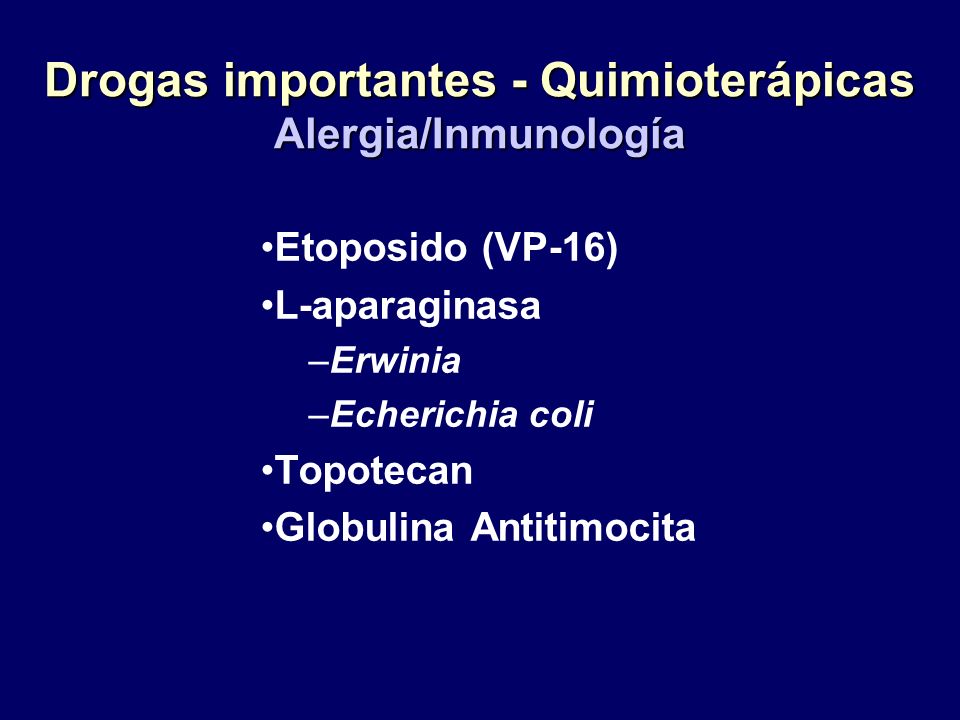 Drogas importantes - Quimioterápicas
Alergia/Inmunología

•Etoposido (VP-16)
•L-aparaginasa
–Erwinia
–Echerichia coli
•Topotecan
•Globulina Antitimocita